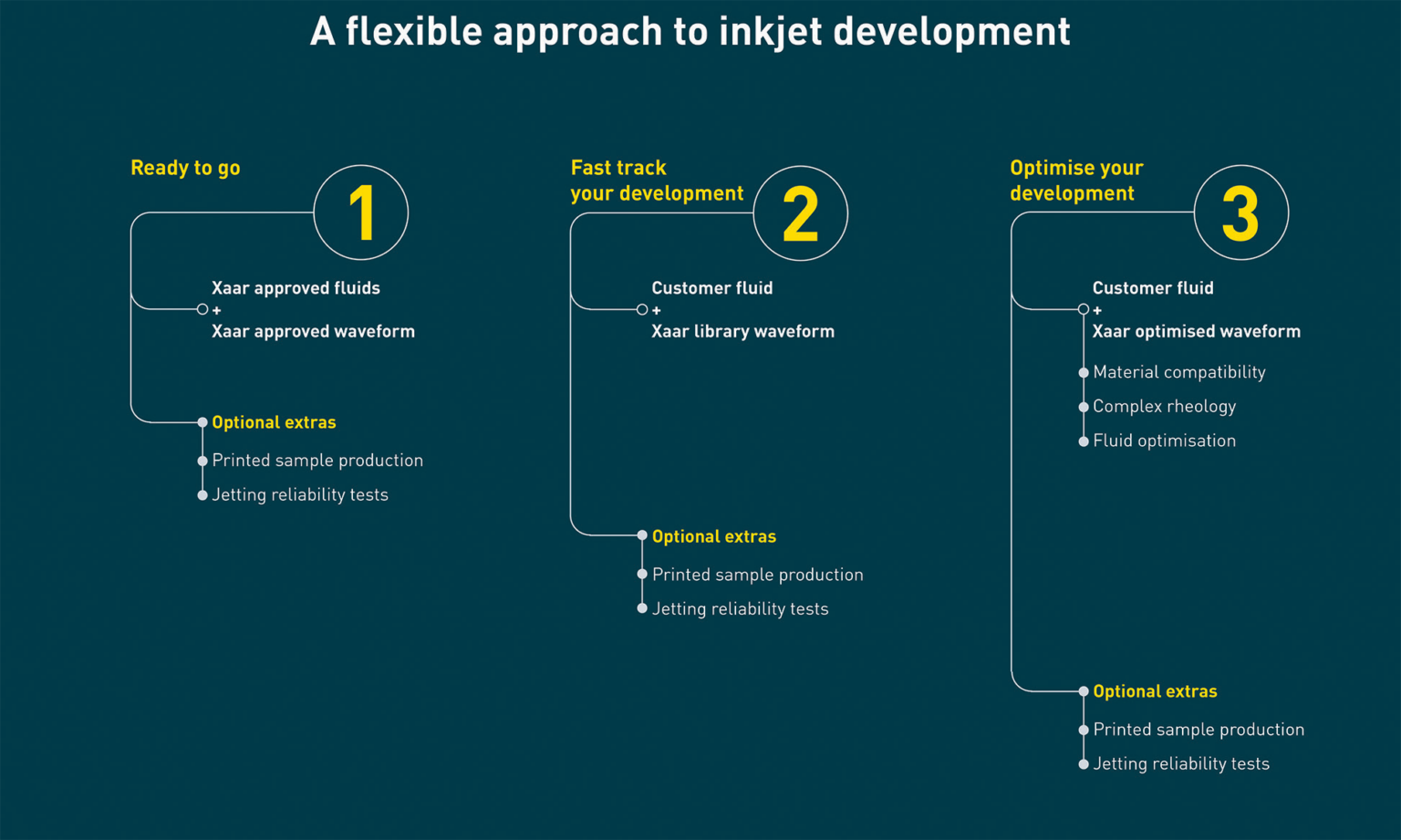 A flexible approach to inkjet development

Ready to go

1

Xaar approved fluids
+
Xaar approved waveform

Optional extras

Printed sample production

Jetting reliability tests

Fast track your development

2

Customer fluid
+
Xaar library waveform

Optional extras

Printed sample production

Jetting reliability tests

Optimise your development

3

Customer fluid
+
Xaar optimised waveform

Material compatibility

Complex rheology

Fluid optimisation

Optional extras

Printed sample production

Jetting reliability tests